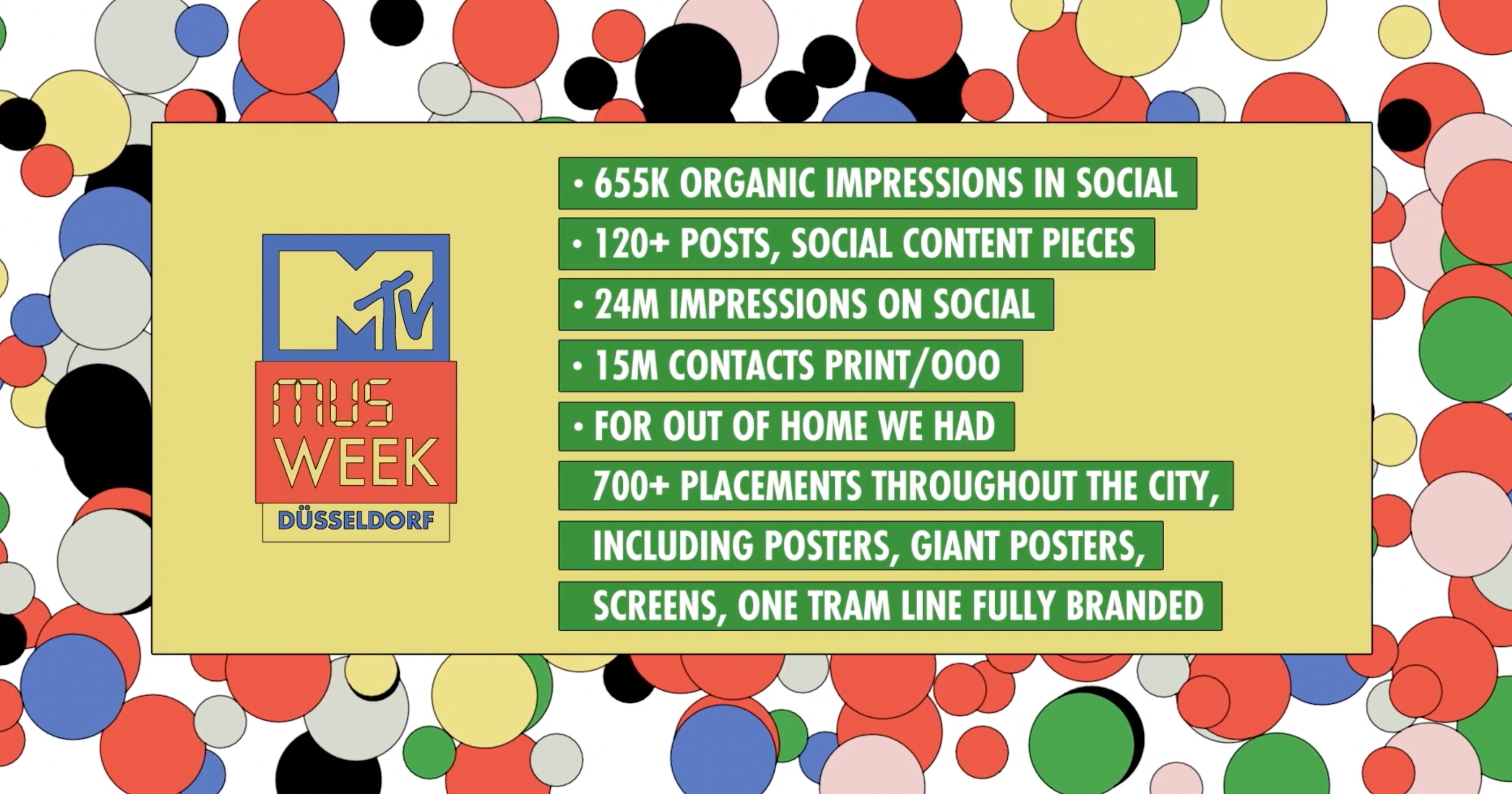 MTV
MUS
WEEK
DÜSSELDORF

• 655K ORGANIC IMPRESSIONS IN SOCIAL
• 120+ POSTS, SOCIAL CONTENT PIECES
• 24M IMPRESSIONS ON SOCIAL
• 15M CONTACTS PRINT/OOO
• FOR OUT OF HOME WE HAD 700+ PLACEMENTS THROUGHOUT THE CITY, INCLUDING POSTERS, GIANT POSTERS, SCREENS, ONE TRAM LINE FULLY BRANDED